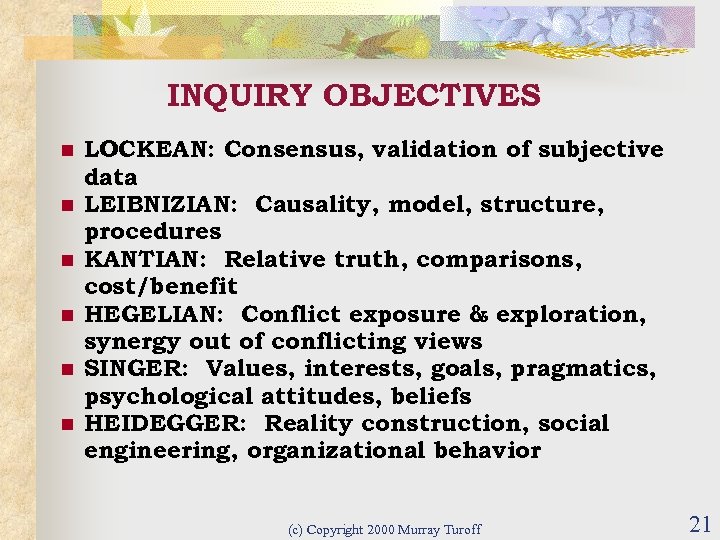 INQUIRY OBJECTIVES

- LOCKEAN: Consensus, validation of subjective data
- LEIBNIZIAN: Causality, model, structure, procedures
- KANTIAN: Relative truth, comparisons, cost/benefit
- HEGELIAN: Conflict exposure & exploration, synergy out of conflicting views
- SINGER: Values, interests, goals, pragmatics, psychological attitudes, beliefs
- HEIDEGGER: Reality construction, social engineering, organizational behavior

(c) Copyright 2000 Murray Turoff

21